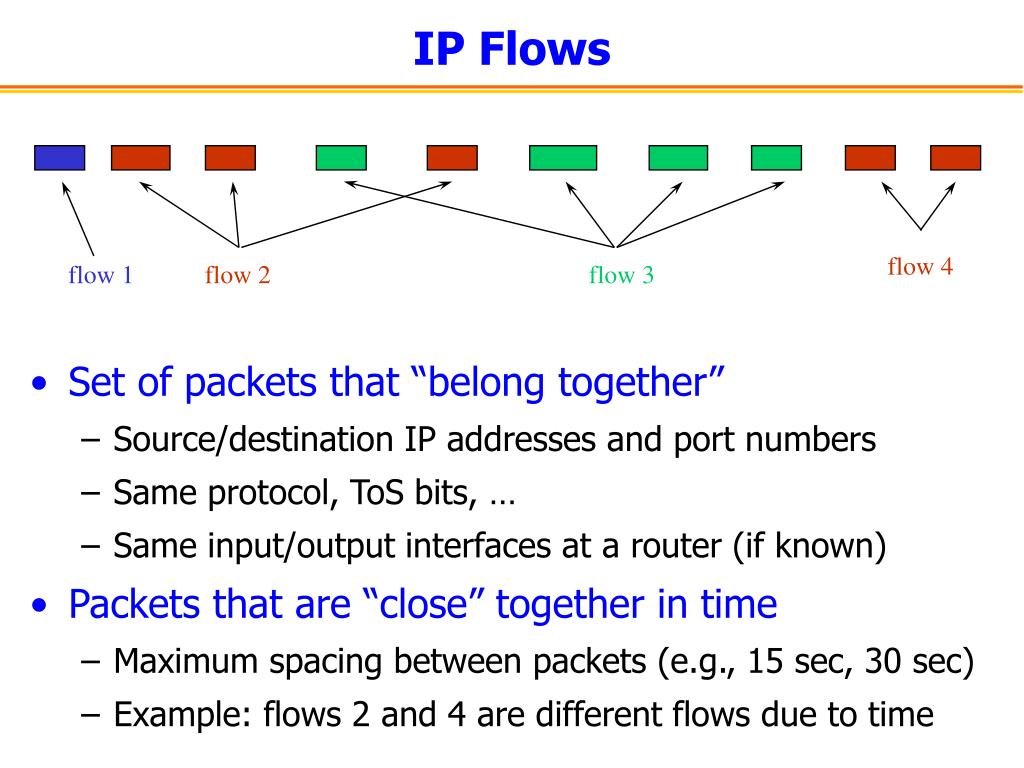 IP Flows

flow 1
flow 2
flow 3
flow 4

• Set of packets that “belong together”
– Source/destination IP addresses and port numbers
– Same protocol, ToS bits, …
– Same input/output interfaces at a router (if known)

• Packets that are “close” together in time
– Maximum spacing between packets (e.g., 15 sec, 30 sec)
– Example: flows 2 and 4 are different flows due to time